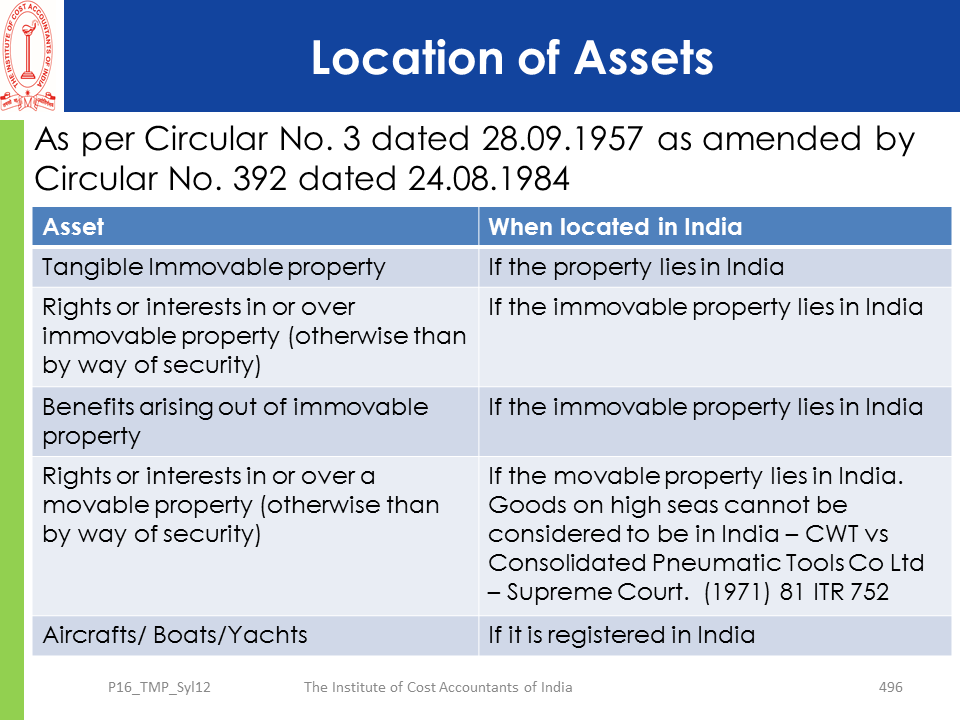 THE INSTITUTE OF COST ACCOUNTANTS OF INDIA

Location of Assets

As per Circular No. 3 dated 28.09.1957 as amended by Circular No. 392 dated 24.08.1984

| Asset | When located in India |
|---|---|
| Tangible Immovable property | If the property lies in India |
| Rights or interests in or over immovable property (otherwise than by way of security) | If the immovable property lies in India |
| Benefits arising out of immovable property | If the immovable property lies in India |
| Rights or interests in or over a movable property (otherwise than by way of security) | If the movable property lies in India. Goods on high seas cannot be considered to be in India – CWT vs Consolidated Pneumatic Tools Co Ltd – Supreme Court. (1971) 81 ITR 752 |
| Aircrafts/ Boats/Yachts | If it is registered in India |

P16_TMP_Syl12 The Institute of Cost Accountants of India 496